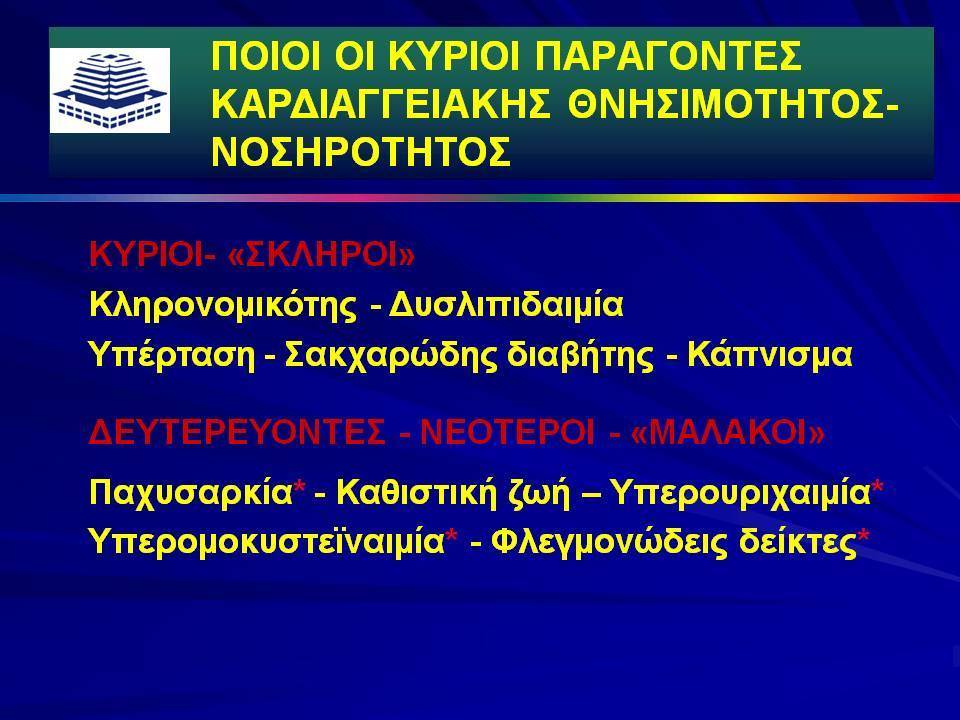 ΠΟΙΟΙ ΟΙ ΚΥΡΙΟΙ ΠΑΡΑΓΟΝΤΕΣ ΚΑΡΔΙΑΓΓΕΙΑΚΗΣ ΘΝΗΣΙΜΟΤΗΤΟΣ-ΝΟΣΗΡΟΤΗΤΟΣ

ΚΥΡΙΟΙ- «ΣΚΛΗΡΟΙ»
Κληρονομικότης - Δυσλιπιδαιμία
Υπέρταση - Σακχαρώδης διαβήτης - Κάπνισμα

ΔΕΥΤΕΡΕΥΟΝΤΕΣ - ΝΕΟΤΕΡΟΙ - «ΜΑΛΑΚΟΙ»
Παχυσαρκία* - Καθιστική ζωή – Υπερουριχαιμία*
Υπερομοκυστεϊναιμία* - Φλεγμονώδεις δείκτες*